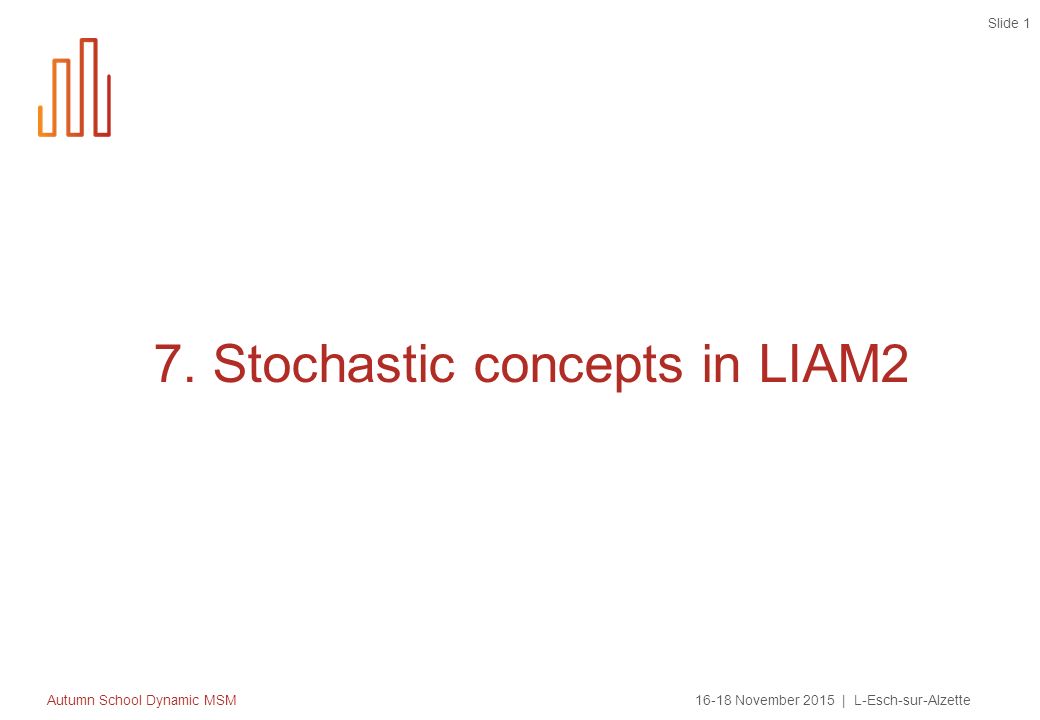 Slide 1

7. Stochastic concepts in LIAM2

Autumn School Dynamic MSM

16-18 November 2015 | L-Esch-sur-Alzette